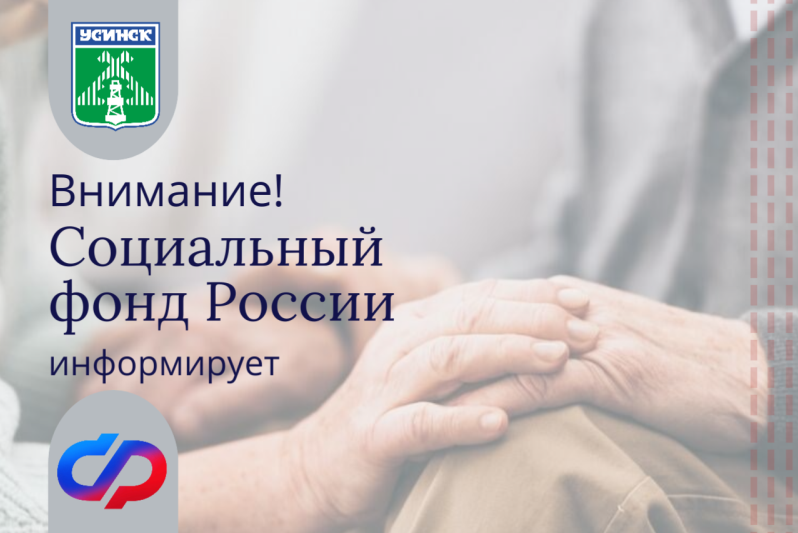 УСИНСК

Внимание!
Социальный фонд России
информирует